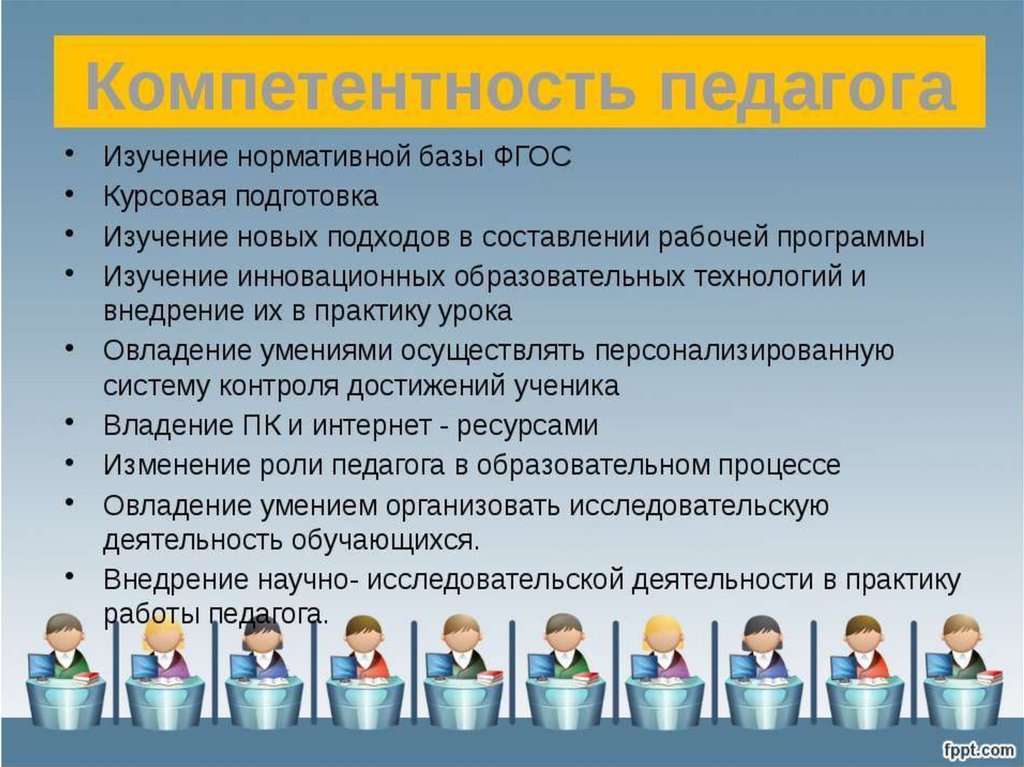 Компетентность педагога

• Изучение нормативной базы ФГОС
• Курсовая подготовка
• Изучение новых подходов в составлении рабочей программы
• Изучение инновационных образовательных технологий и внедрение их в практику урока
• Овладение умениями осуществлять персонализированную систему контроля достижений ученика
• Владение ПК и интернет - ресурсами
• Изменение роли педагога в образовательном процессе
• Овладение умением организовать исследовательскую деятельность обучающихся.
• Внедрение научно- исследовательской деятельности в практику работы педагога.

fppt.com